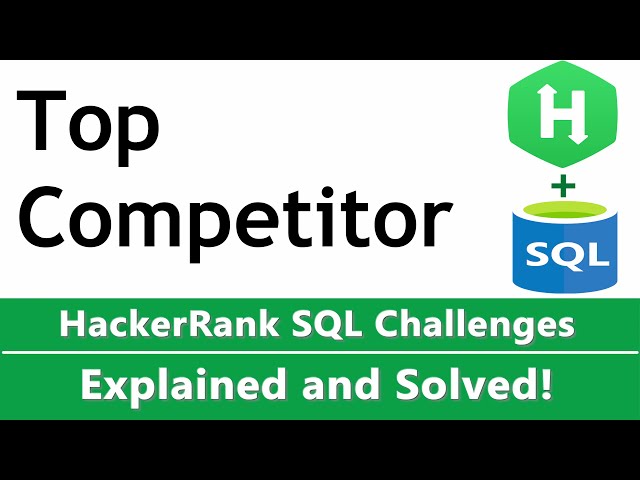 Top Competitor

H

+

SQL

HackerRank SQL Challenges

Explained and Solved!